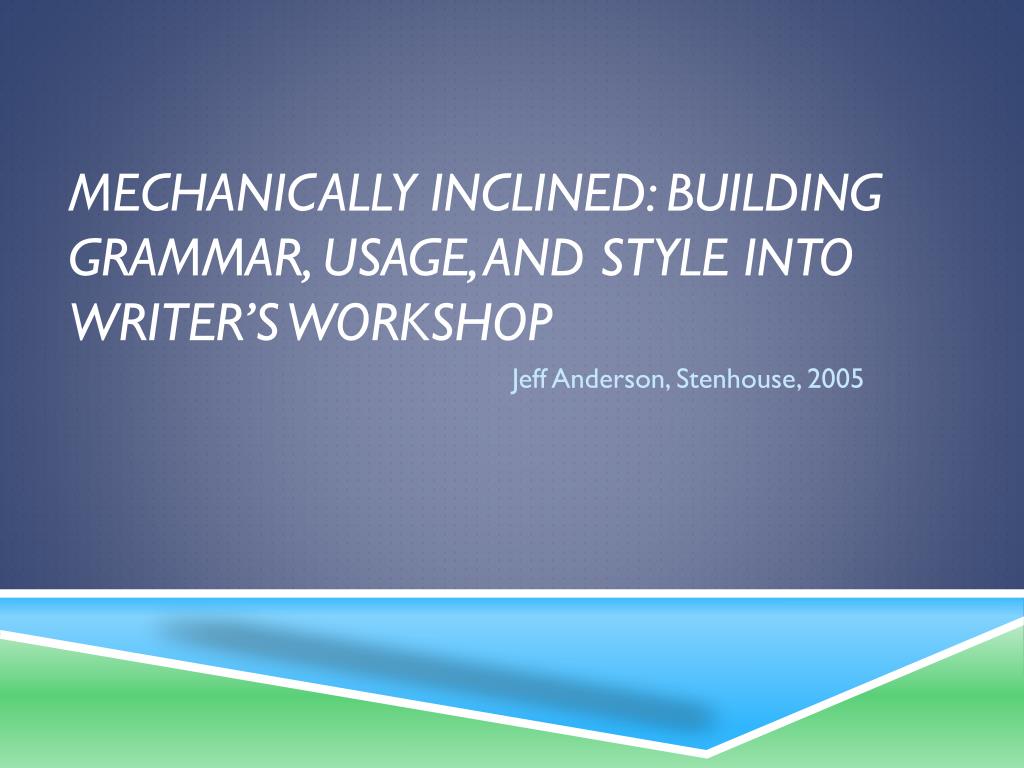 MECHANICALLY INCLINED: BUILDING GRAMMAR, USAGE, AND STYLE INTO WRITER'S WORKSHOP

Jeff Anderson, Stenhouse, 2005